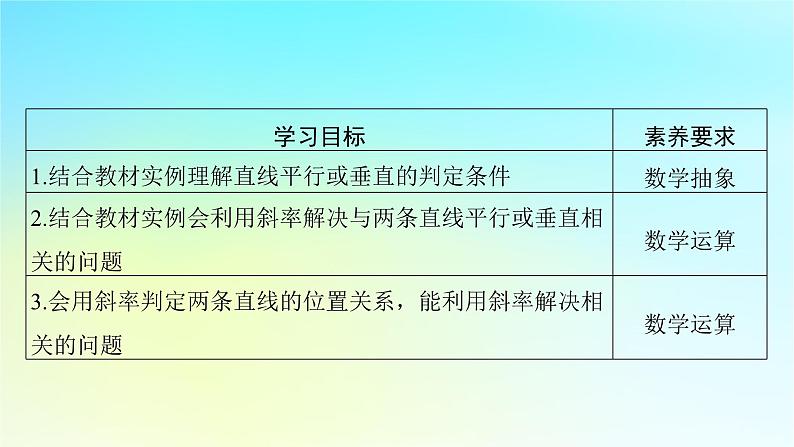 | 学习目标 | 素养要求 |
|---|---|
| 1.结合教材实例理解直线平行或垂直的判定条件 | 数学抽象 |
| 2.结合教材实例会利用斜率解决与两条直线平行或垂直相关的问题 | 数学运算 |
| 3.会用斜率判定两条直线的位置关系，能利用斜率解决相关的问题 | 数学运算 |